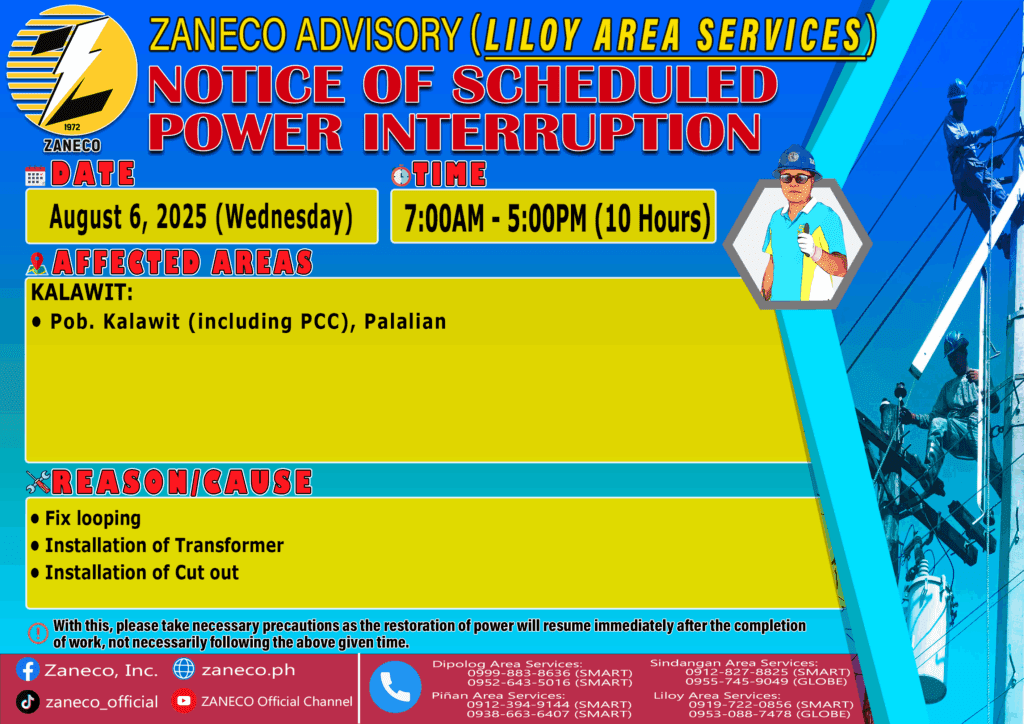 1972
ZANECO

ZANECO ADVISORY (LILOY AREA SERVICES)

NOTICE OF SCHEDULED POWER INTERRUPTION

DATE

August 6, 2025 (Wednesday)

TIME

7:00AM - 5:00PM (10 Hours)

AFFECTED AREAS

KALAWIT:
• Pob. Kalawit (including PCC), Palalian

REASON/CAUSE

• Fix looping
• Installation of Transformer
• Installation of Cut out

With this, please take necessary precautions as the restoration of power will resume immediately after the completion of work, not necessarily following the above given time.

Zaneco, Inc.
zaneco.ph
zaneco_official
ZANECO Official Channel

Dipolog Area Services:
0999-883-8636 (SMART)
0952-643-5016 (SMART)

Piñan Area Services:
0912-394-9144 (SMART)
0938-663-6407 (SMART)

Sindangan Area Services:
0912-827-8825 (SMART)
0955-745-9049 (GLOBE)

Liloy Area Services:
0919-722-0856 (SMART)
0953-088-7478 (GLOBE)